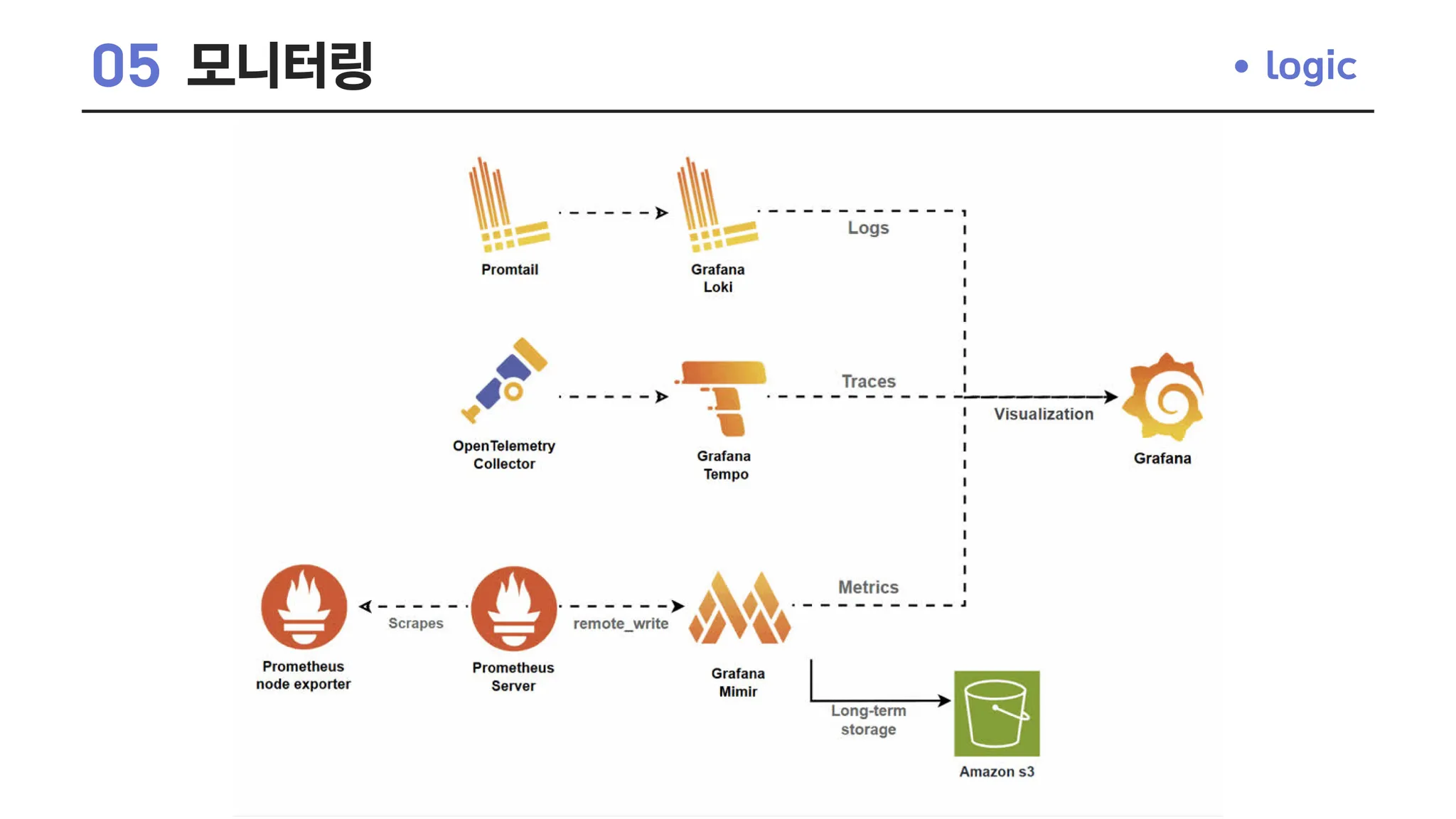 05 모니터링

• logic

Promtail

Grafana Loki

Logs

OpenTelemetry Collector

Grafana Tempo

Traces

Visualization

Grafana

Prometheus node exporter

Scrapes

Prometheus Server

remote_write

Grafana Mimir

Metrics

Long-term storage

Amazon s3